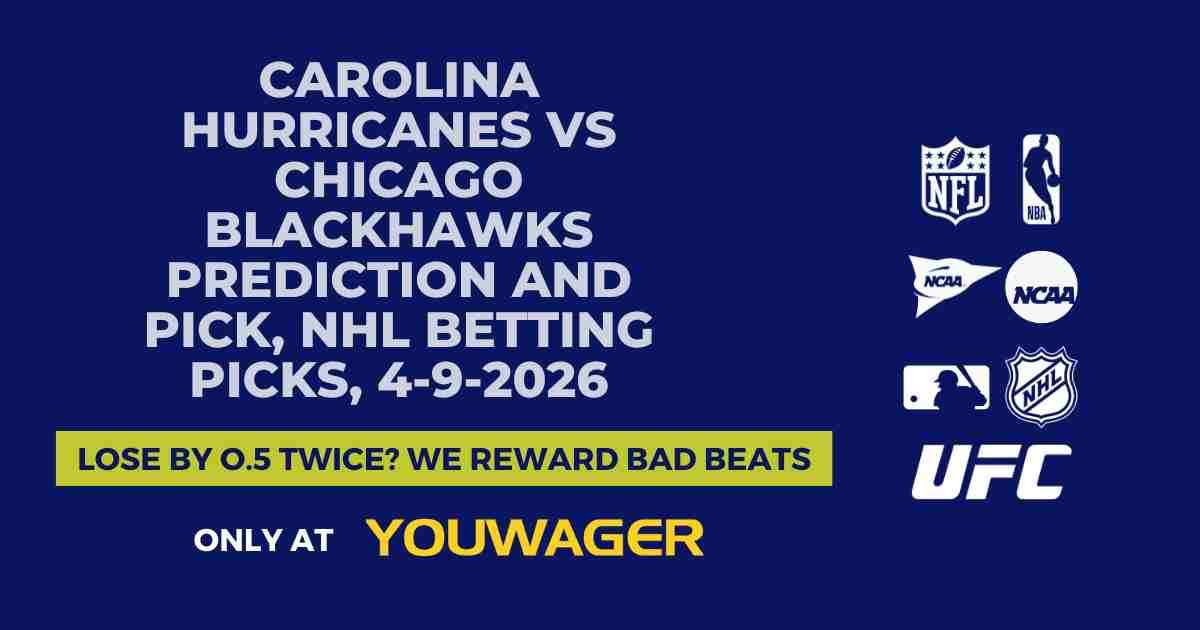 CAROLINA HURRICANES VS CHICAGO BLACKHAWKS PREDICTION AND PICK, NHL BETTING PICKS, 4-9-2026

LOSE BY 0.5 TWICE? WE REWARD BAD BEATS

ONLY AT YOUWAGER

NFL
NBA
NCAA
NCAA
NHL
UFC